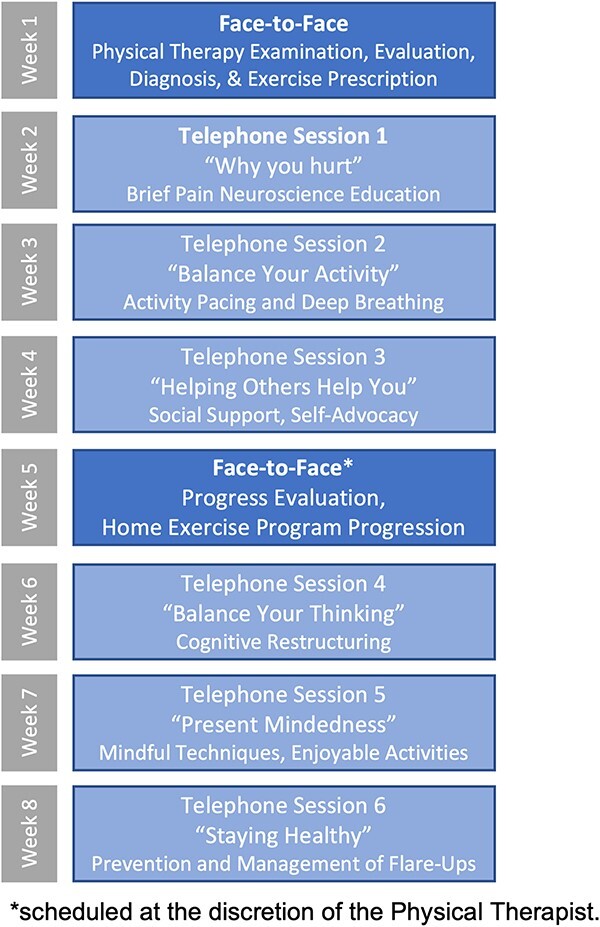 Week 1
Face-to-Face
Physical Therapy Examination, Evaluation, Diagnosis, & Exercise Prescription

Week 2
Telephone Session 1
"Why you hurt"
Brief Pain Neuroscience Education

Week 3
Telephone Session 2
"Balance Your Activity"
Activity Pacing and Deep Breathing

Week 4
Telephone Session 3
"Helping Others Help You"
Social Support, Self-Advocacy

Week 5
Face-to-Face*
Progress Evaluation,
Home Exercise Program Progression

Week 6
Telephone Session 4
"Balance Your Thinking"
Cognitive Restructuring

Week 7
Telephone Session 5
"Present Mindedness"
Mindful Techniques, Enjoyable Activities

Week 8
Telephone Session 6
"Staying Healthy"
Prevention and Management of Flare-Ups

*scheduled at the discretion of the Physical Therapist.